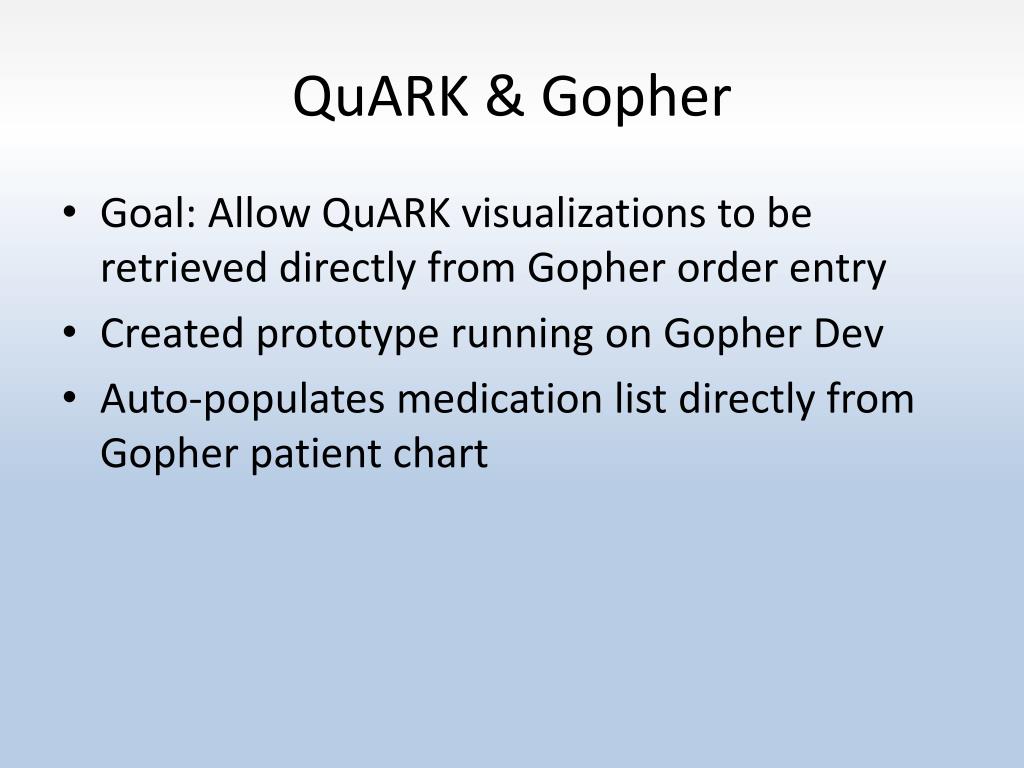 QuARK & Gopher

• Goal: Allow QuARK visualizations to be retrieved directly from Gopher order entry
• Created prototype running on Gopher Dev
• Auto-populates medication list directly from Gopher patient chart